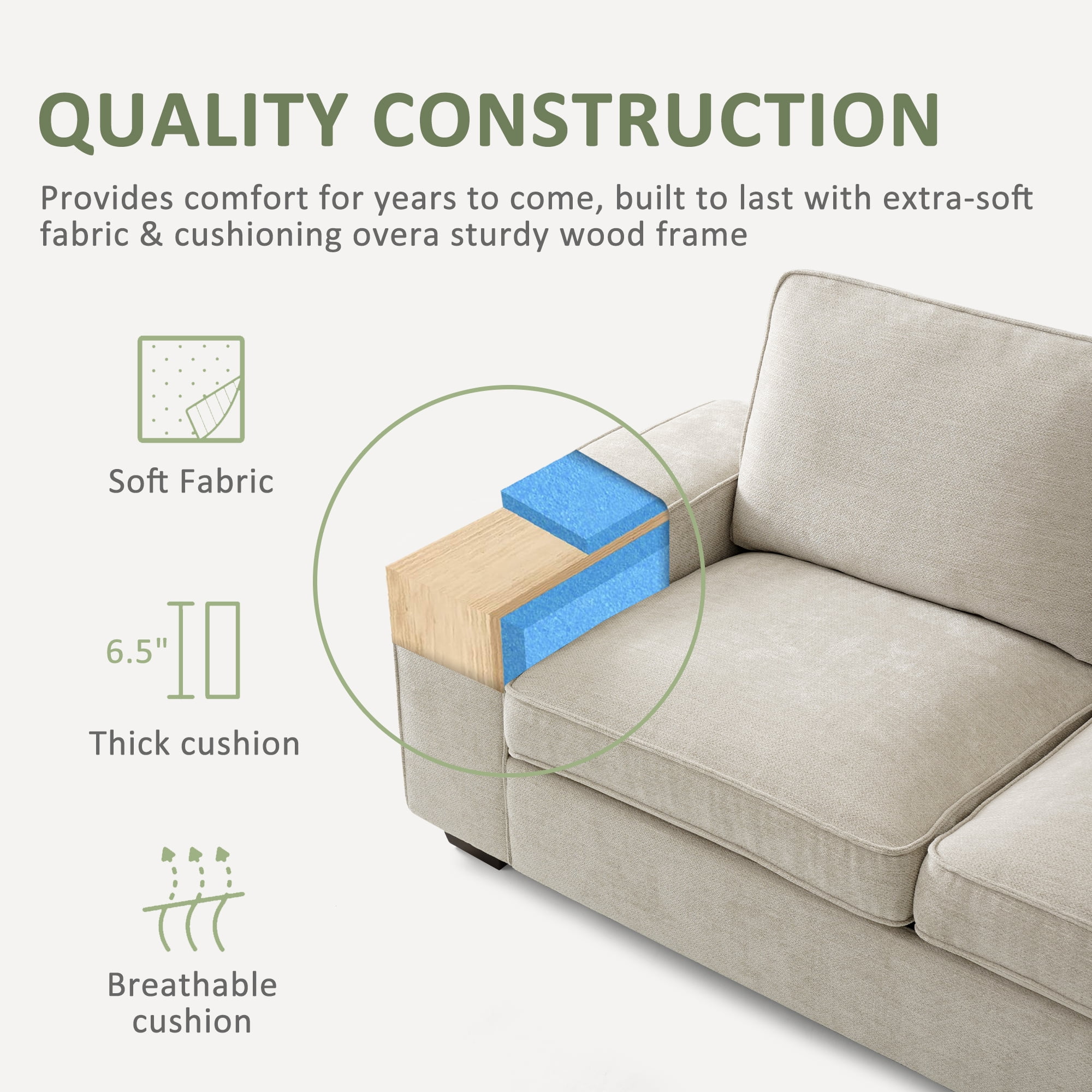 QUALITY CONSTRUCTION

Provides comfort for years to come, built to last with extra-soft fabric & cushioning overa sturdy wood frame

Soft Fabric

6.5"

Thick cushion

Breathable cushion